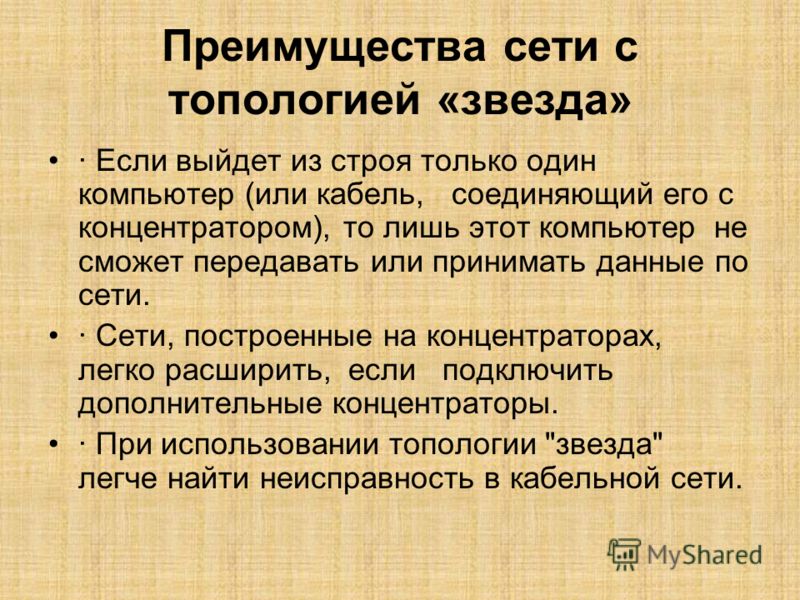 Преимущества сети с топологией «звезда»

• · Если выйдет из строя только один компьютер (или кабель, соединяющий его с концентратором), то лишь этот компьютер не сможет передавать или принимать данные по сети.

• · Сети, построенные на концентраторах, легко расширить, если подключить дополнительные концентраторы.

• · При использовании топологии "звезда" легче найти неисправность в кабельной сети.

MyShared